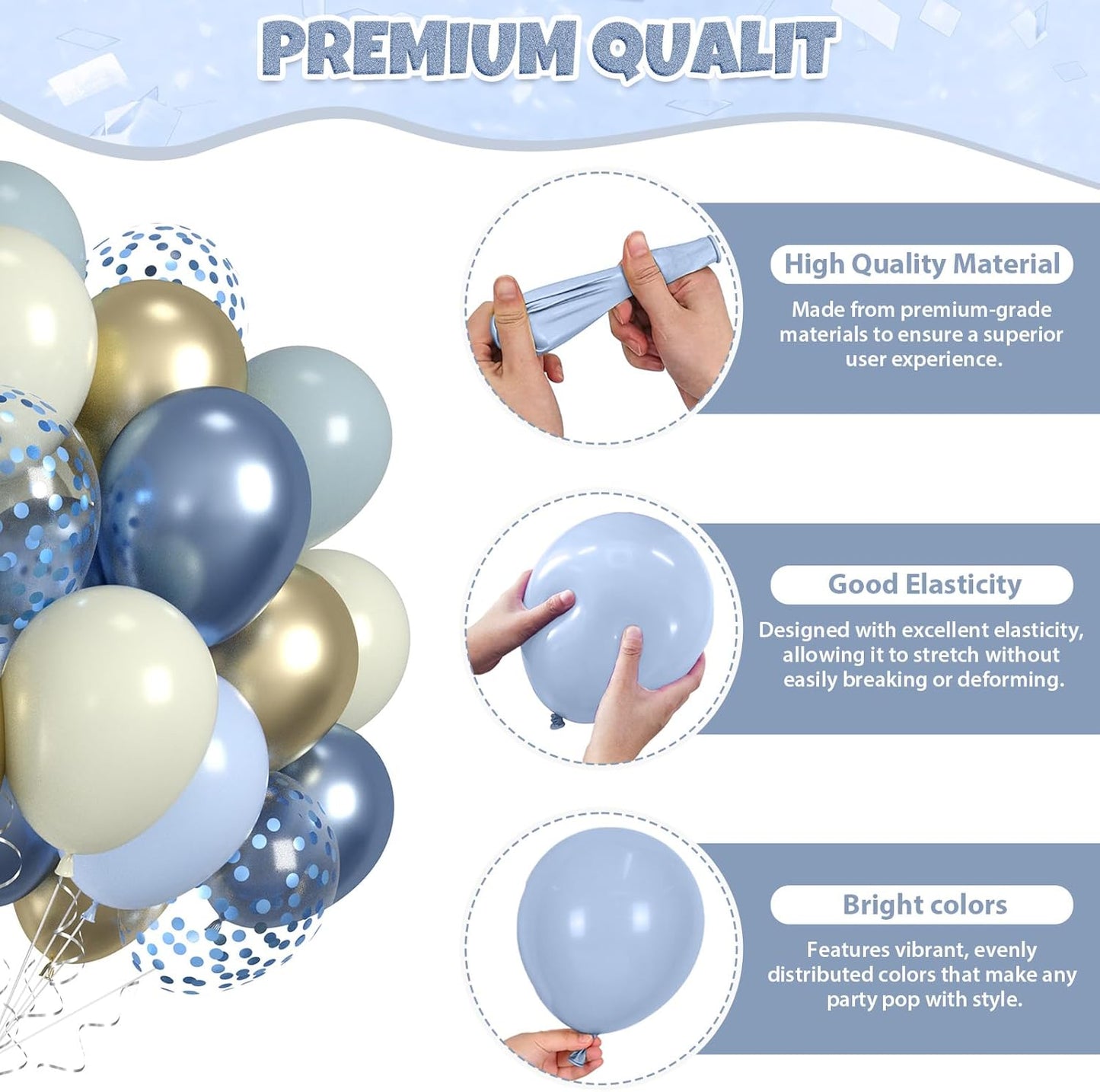 PREMIUM QUALIT

High Quality Material

Made from premium-grade materials to ensure a superior user experience.

Good Elasticity

Designed with excellent elasticity, allowing it to stretch without easily breaking or deforming.

Bright colors

Features vibrant, evenly distributed colors that make any party pop with style.